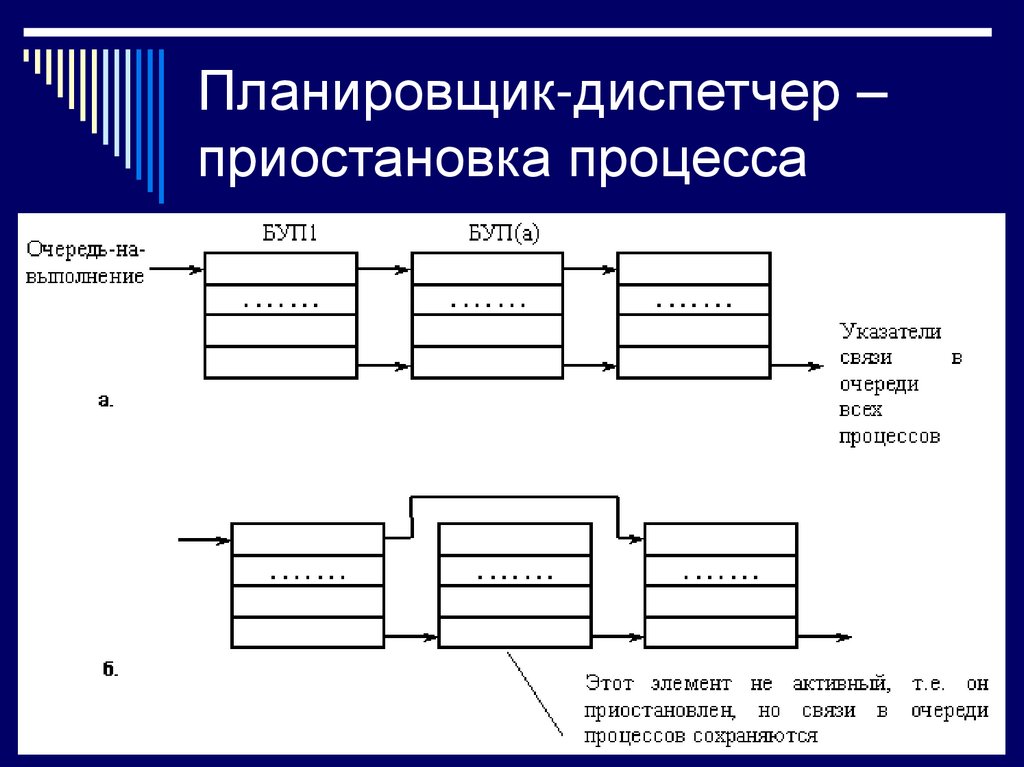 Планировщик-диспетчер – приостановка процесса

Очередь-на-выполнение

БУП1

БУП(а)

.......

.......

.......

Указатели связи в очереди всех процессов

а.

.......

.......

.......

б.

Этот элемент не активный, т.е. он приостановлен, но связи в очереди процессов сохраняются